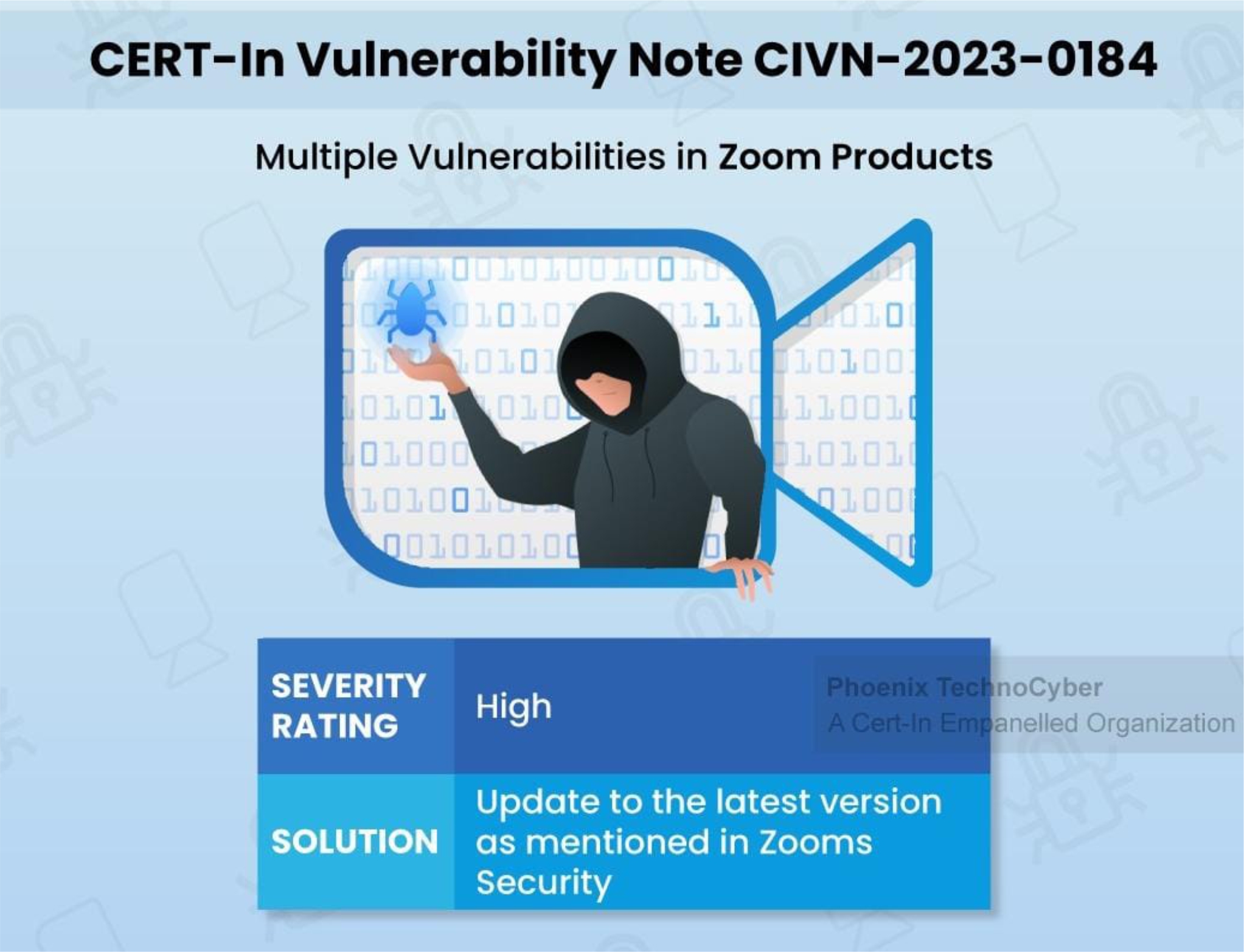 CERT-In Vulnerability Note CIVN-2023-0184

Multiple Vulnerabilities in Zoom Products

| SEVERITY RATING | High |
|---|---|
| SOLUTION | Update to the latest version as mentioned in Zooms Security |

Phoenix TechnoCyber
A Cert-In Empanelled Organization